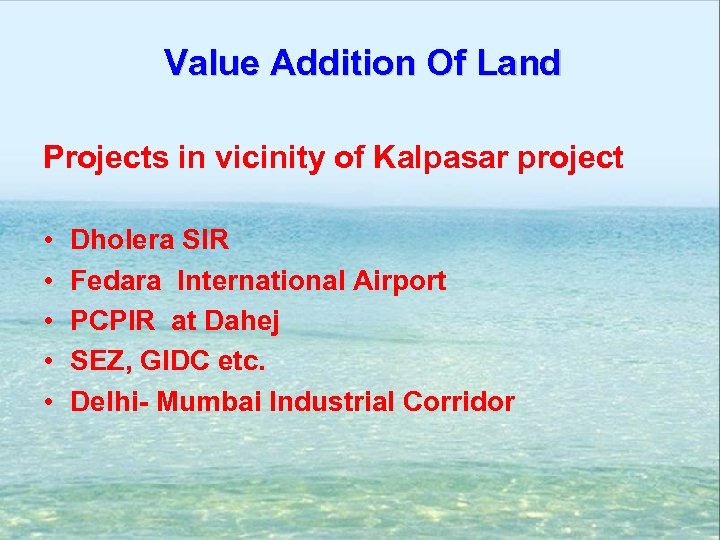 Value Addition Of Land

Projects in vicinity of Kalpasar project

• Dholera SIR
• Fedara International Airport
• PCPIR at Dahej
• SEZ, GIDC etc.
• Delhi- Mumbai Industrial Corridor